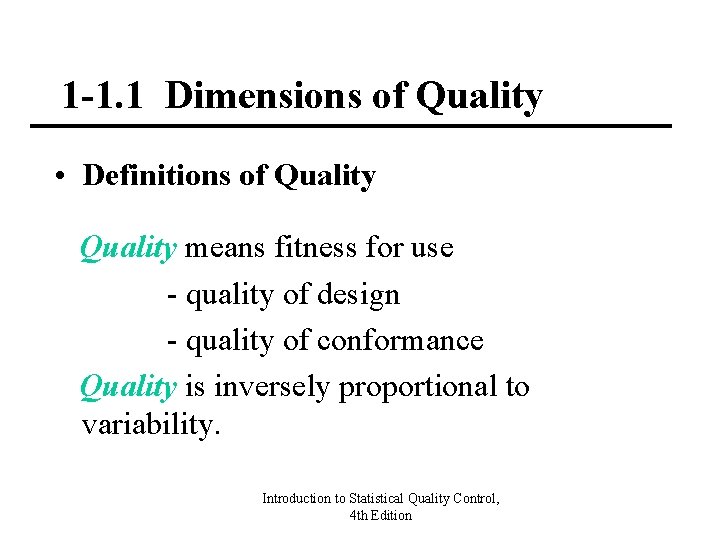 1-1.1 Dimensions of Quality

• Definitions of Quality

Quality means fitness for use

- quality of design

- quality of conformance

Quality is inversely proportional to variability.

Introduction to Statistical Quality Control, 4th Edition